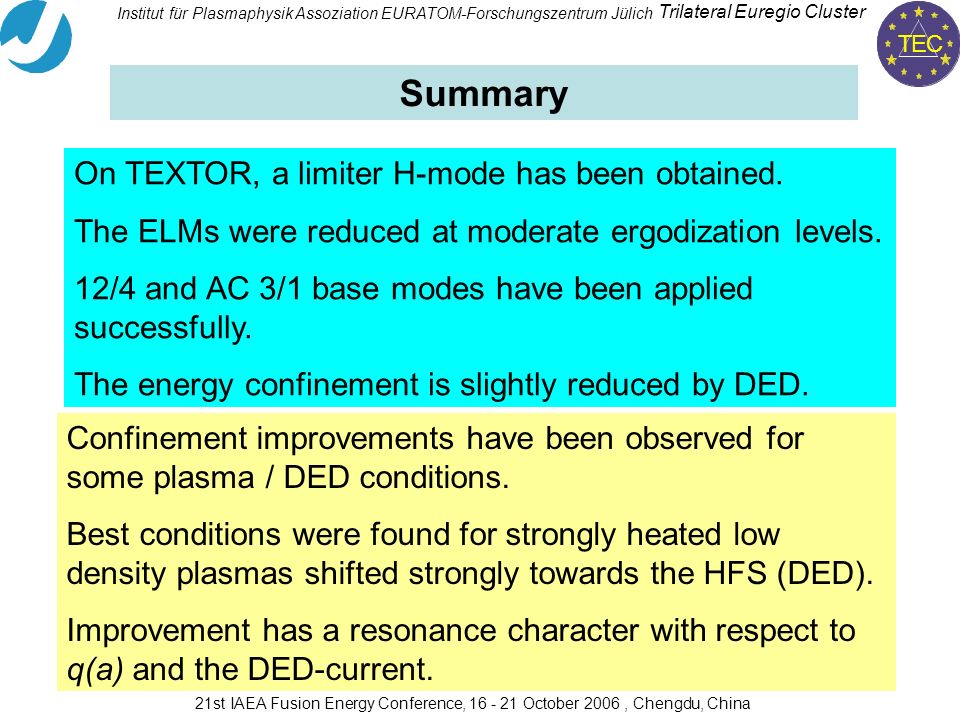 Institut für Plasmaphysik Assoziation EURATOM-Forschungszentrum Jülich Trilateral Euregio Cluster

TEC

Summary

On TEXTOR, a limiter H-mode has been obtained.

The ELMs were reduced at moderate ergodization levels.

12/4 and AC 3/1 base modes have been applied successfully.

The energy confinement is slightly reduced by DED.

Confinement improvements have been observed for some plasma / DED conditions.

Best conditions were found for strongly heated low density plasmas shifted strongly towards the HFS (DED).

Improvement has a resonance character with respect to $q(a)$ and the DED-current.

21st IAEA Fusion Energy Conference, 16 - 21 October 2006 , Chengdu, China